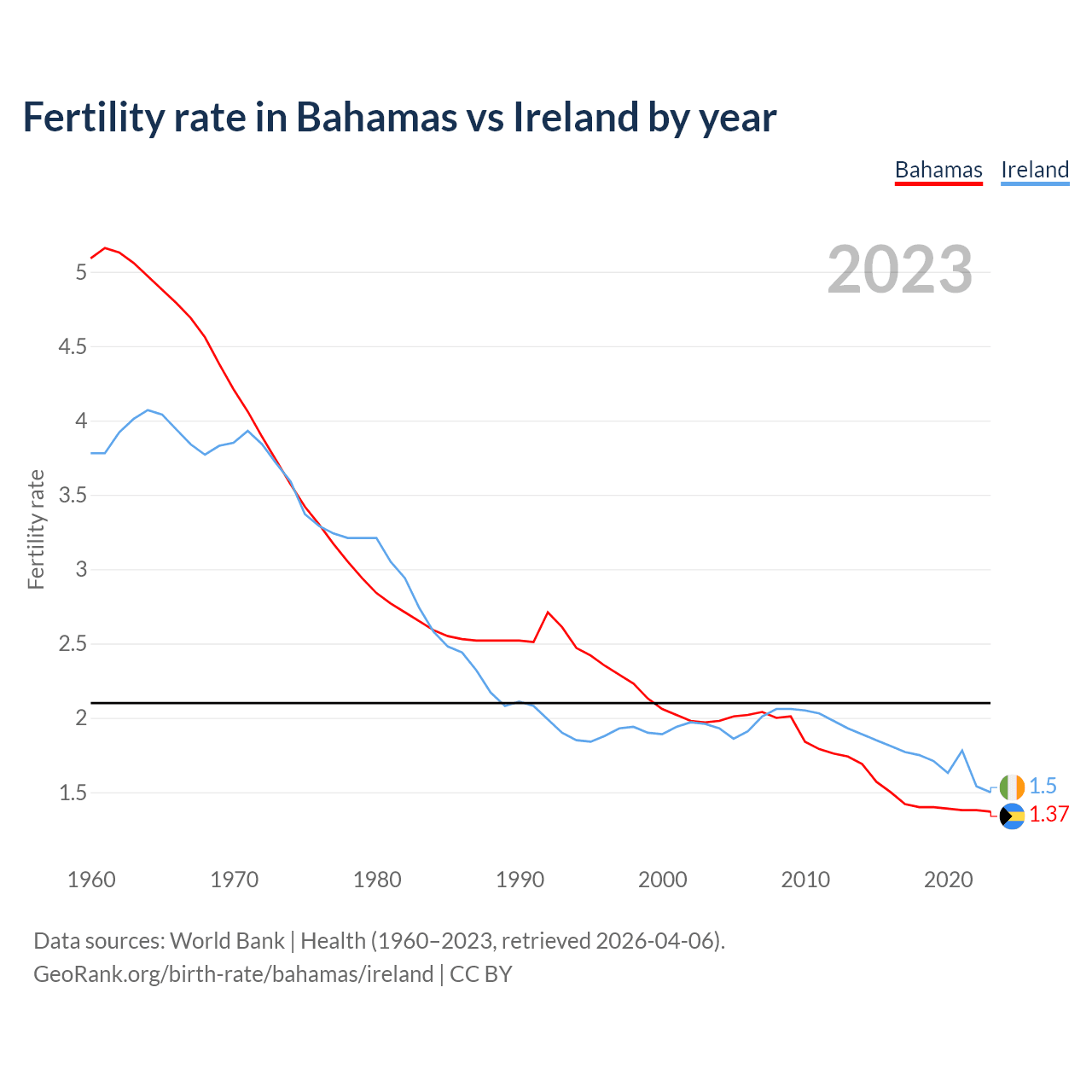 Fertility rate in Bahamas vs Ireland by year

Bahamas Ireland

2023

Fertility rate

5
4.5
4
3.5
3
2.5
2
1.5

1.5
1.37

1960 1970 1980 1990 2000 2010 2020

Data sources: World Bank | Health (1960–2023, retrieved 2026-04-06).
GeoRank.org/birth-rate/bahamas/ireland | CC BY